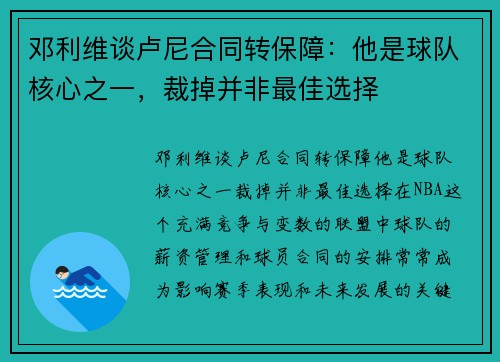 邓利维谈卢尼合同转保障：他是球队核心之一，裁掉并非最佳选择

邓利维谈卢尼合同转保障他是球队核心之一裁掉并非最佳选择在NBA这个充满竞争与变数的联盟中球队的薪资管理和球员合同的安排常常成为影响赛季表现和未来发展的关键